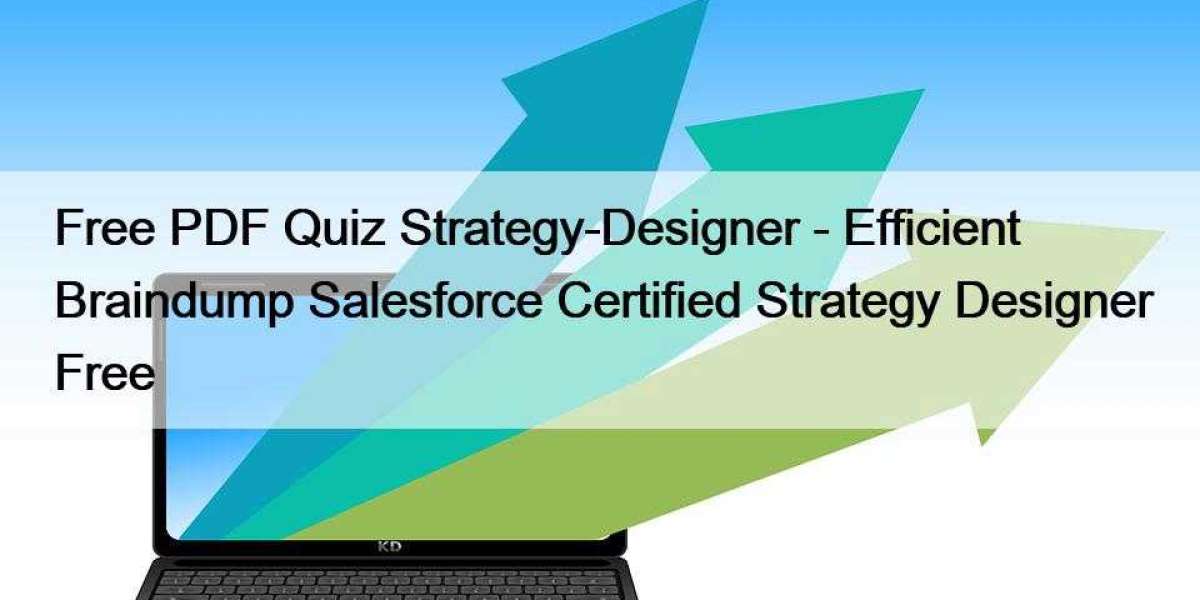 Free PDF Quiz Strategy-Designer - Efficient Braindump Salesforce Certified Strategy Designer Free

KD